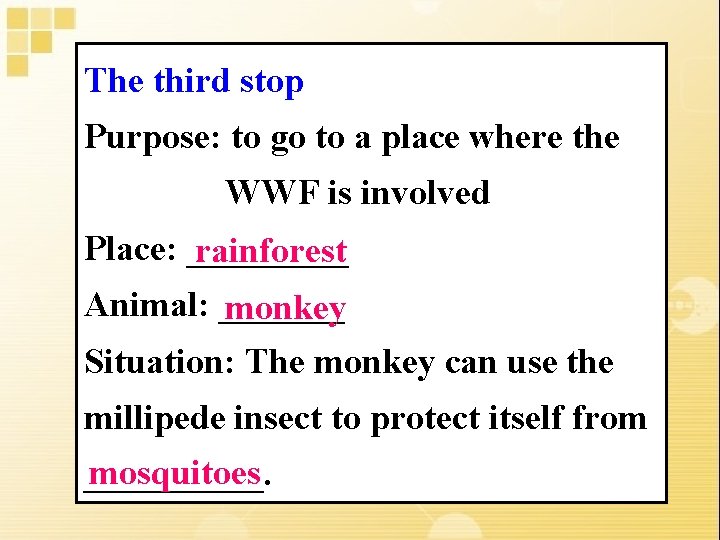 The third stop

Purpose: to go to a place where the WWF is involved

Place: rainforest

Animal: monkey

Situation: The monkey can use the millipede insect to protect itself from mosquitoes.